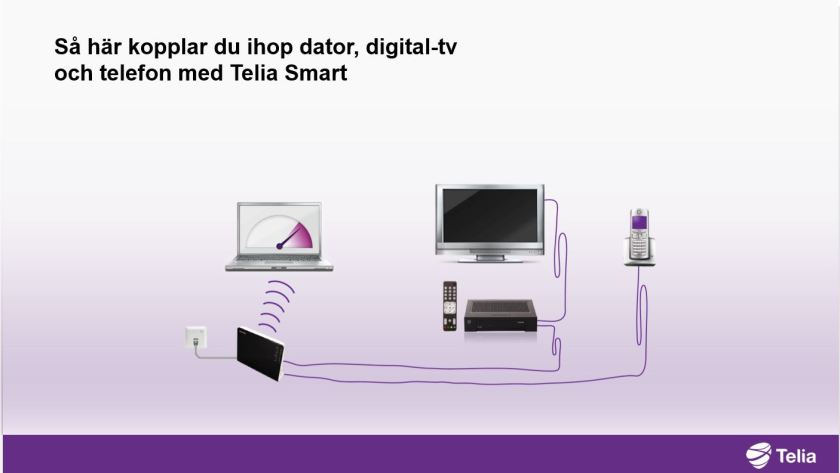 Så här kopplar du ihop dator, digital-tv och telefon med Telia Smart

Telia